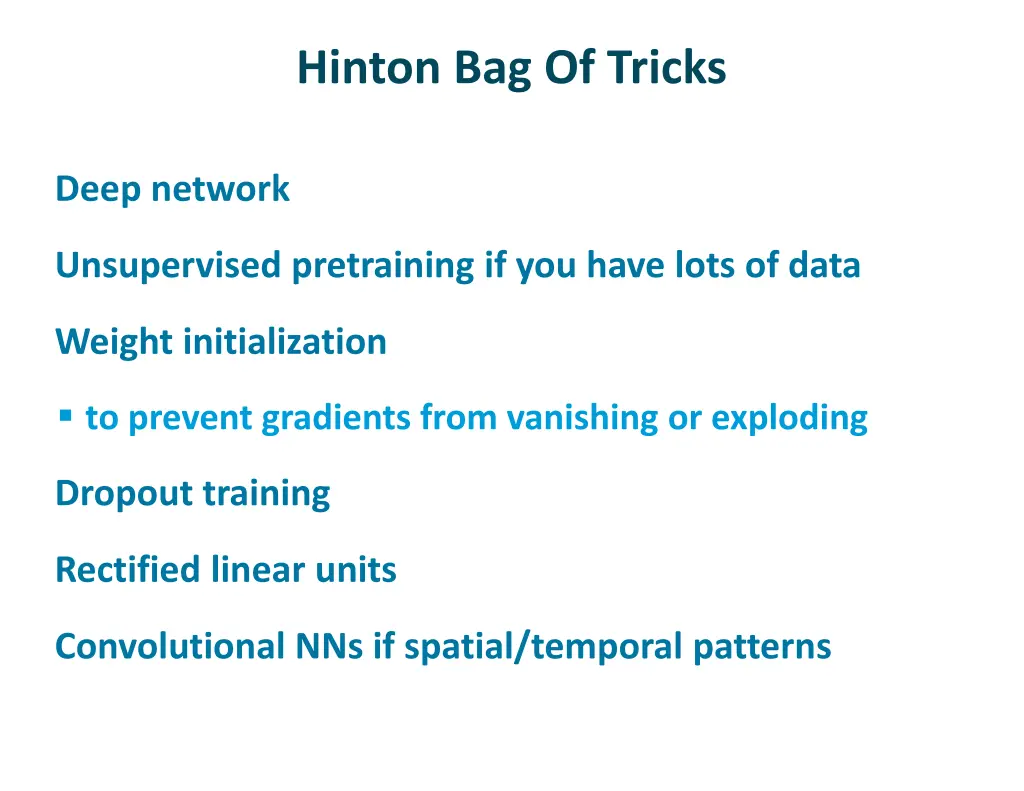 Hinton Bag Of Tricks

Deep network

Unsupervised pretraining if you have lots of data

Weight initialization

▪ to prevent gradients from vanishing or exploding

Dropout training

Rectified linear units

Convolutional NNs if spatial/temporal patterns